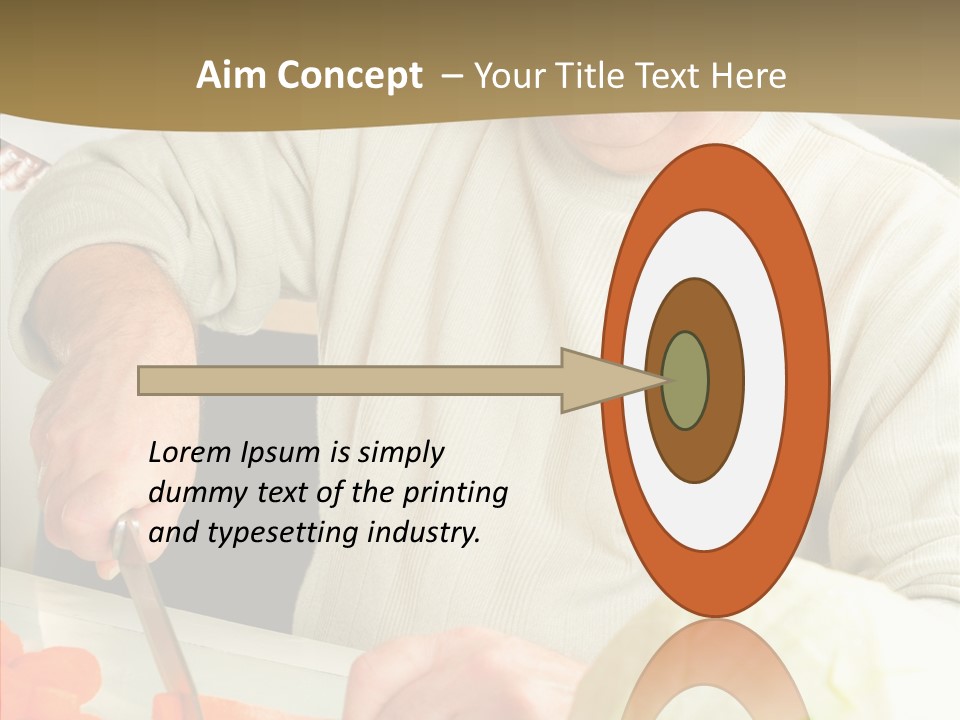 Aim Concept – Your Title Text Here

Lorem Ipsum is simply dummy text of the printing and typesetting industry.